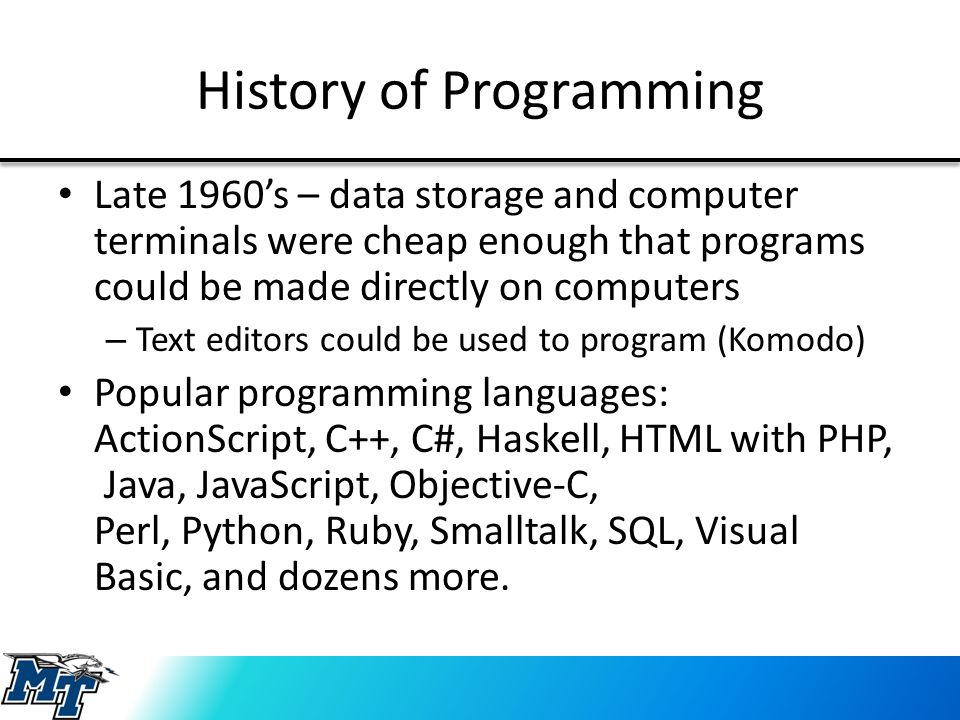 History of Programming

• Late 1960's – data storage and computer terminals were cheap enough that programs could be made directly on computers

– Text editors could be used to program (Komodo)

• Popular programming languages: ActionScript, C++, C#, Haskell, HTML with PHP, Java, JavaScript, Objective-C, Perl, Python, Ruby, Smalltalk, SQL, Visual Basic, and dozens more.

MT